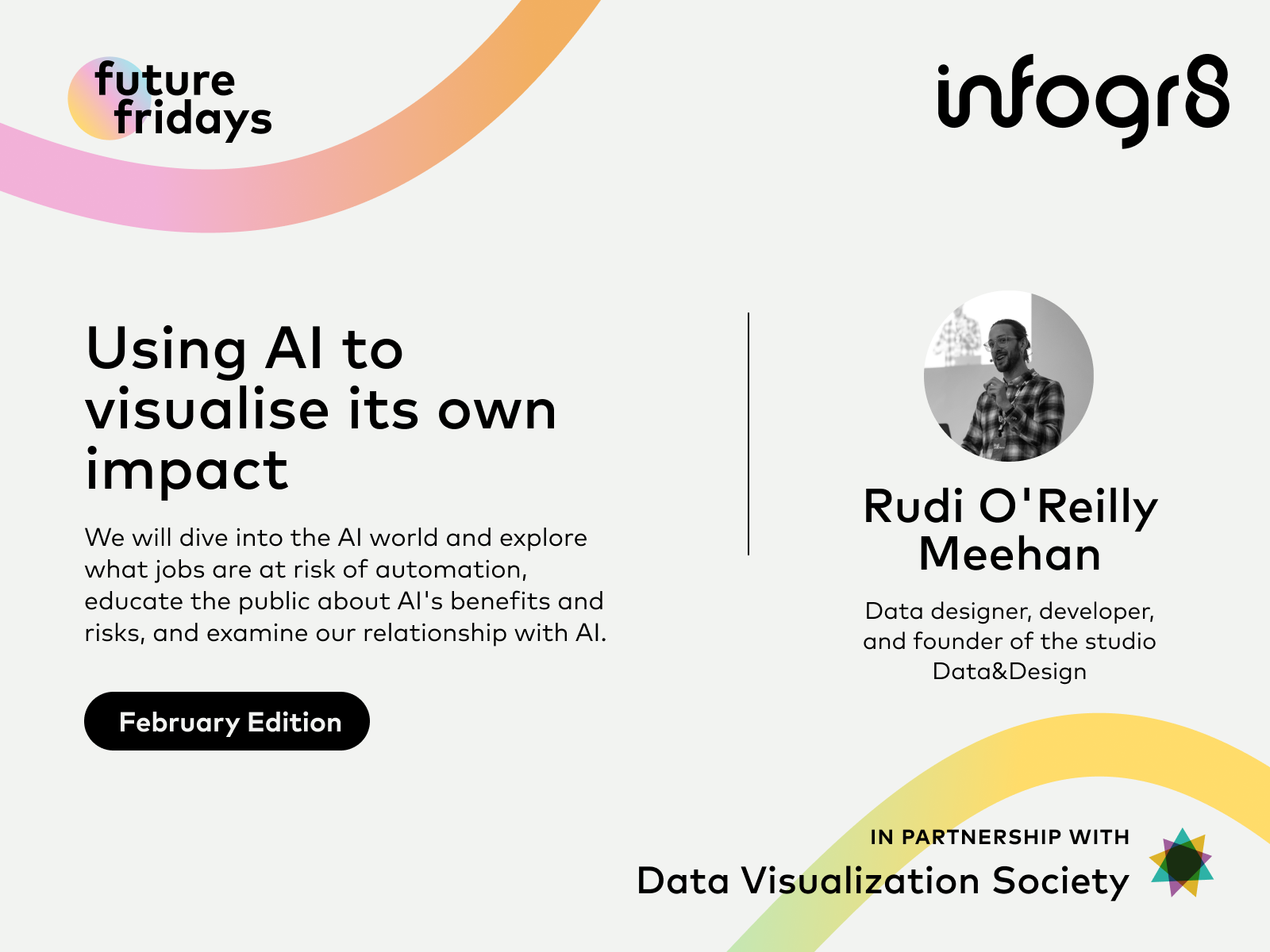 future fridays

infogr8

Using AI to visualise its own impact

We will dive into the AI world and explore what jobs are at risk of automation, educate the public about AI's benefits and risks, and examine our relationship with AI.

February Edition

Rudi O'Reilly Meehan

Data designer, developer, and founder of the studio Data&Design

IN PARTNERSHIP WITH
Data Visualization Society